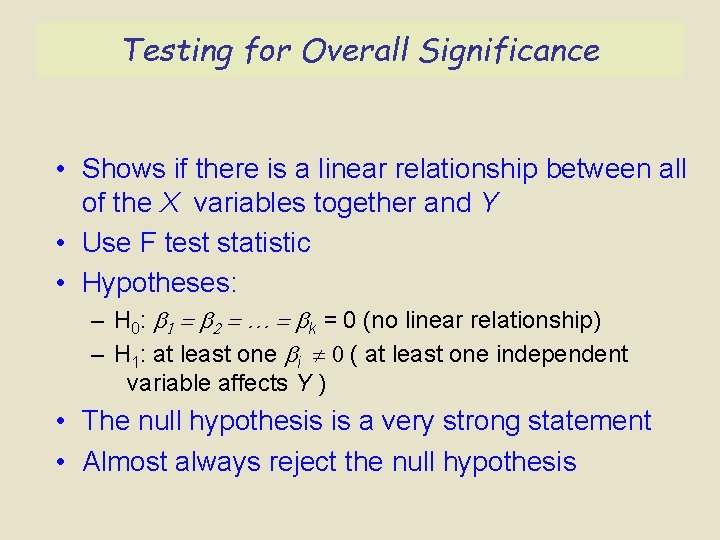 Testing for Overall Significance

• Shows if there is a linear relationship between all of the $X$ variables together and $Y$
• Use F test statistic
• Hypotheses:
– $H_0$: $\beta_1 = \beta_2 = \ldots = \beta_k = 0$ (no linear relationship)
– $H_1$: at least one $\beta_i \neq 0$ ( at least one independent variable affects $Y$ )
• The null hypothesis is a very strong statement
• Almost always reject the null hypothesis